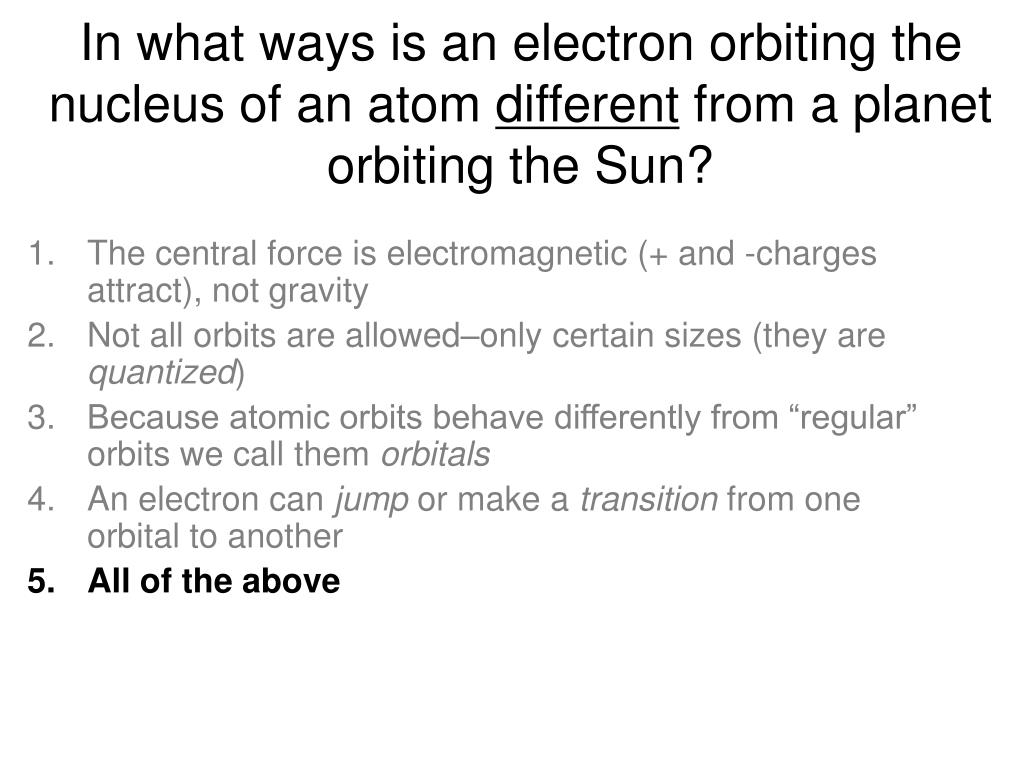 In what ways is an electron orbiting the nucleus of an atom different from a planet orbiting the Sun?

1. The central force is electromagnetic (+ and -charges attract), not gravity
2. Not all orbits are allowed–only certain sizes (they are quantized)
3. Because atomic orbits behave differently from “regular” orbits we call them orbitals
4. An electron can jump or make a transition from one orbital to another
5. All of the above